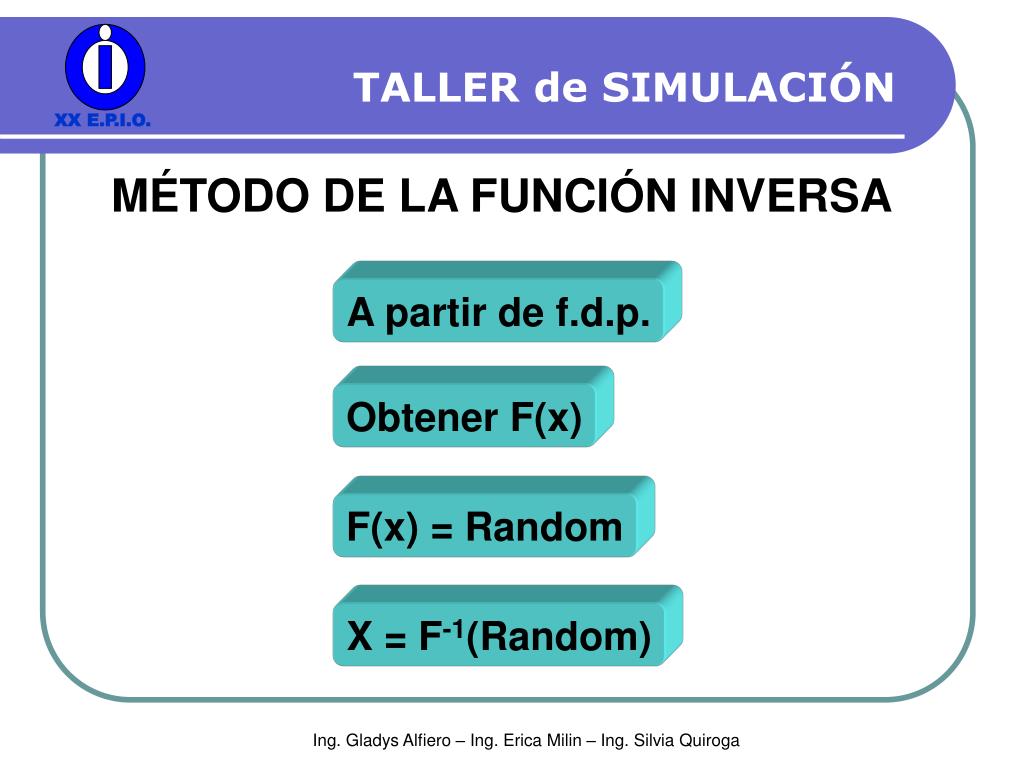 XX E.P.I.O.

TALLER de SIMULACIÓN

MÉTODO DE LA FUNCIÓN INVERSA

A partir de f.d.p.

Obtener F(x)

F(x) = Random

X = $F^{-1}$(Random)

Ing. Gladys Alfiero – Ing. Erica Milin – Ing. Silvia Quiroga